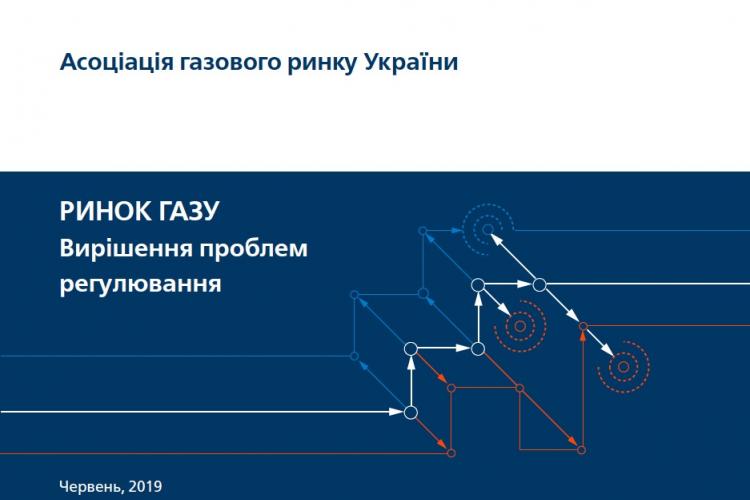 Асоціація газового ринку України

РИНОК ГАЗУ
Вирішення проблем регулювання

Червень, 2019